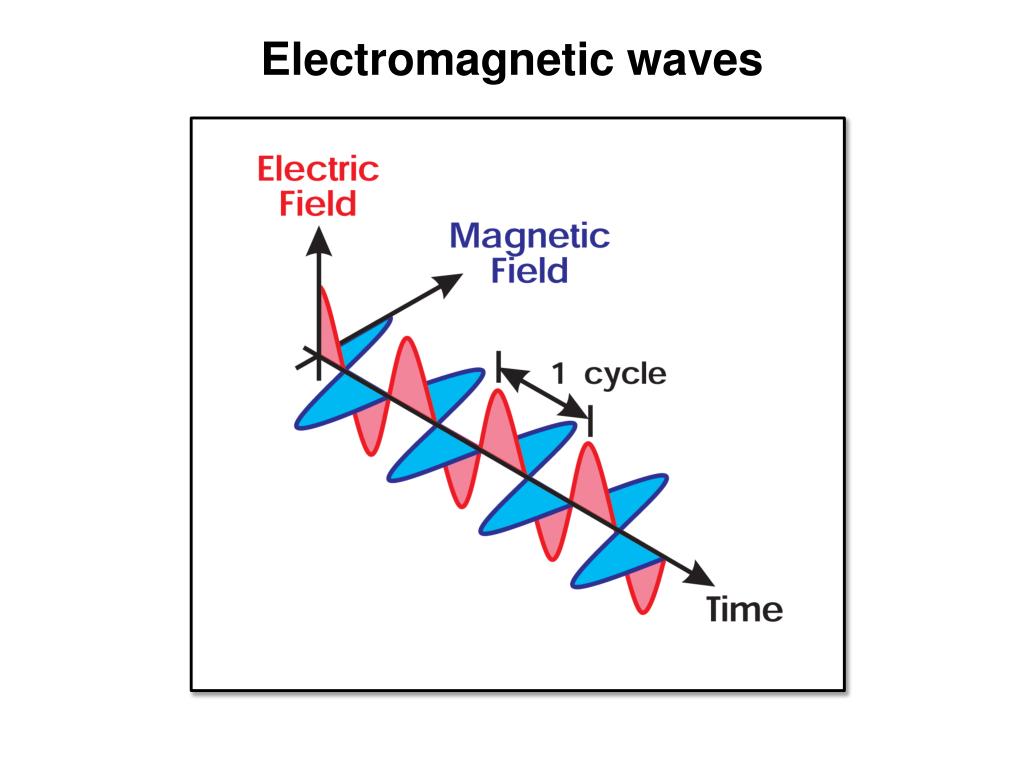 Electromagnetic waves

Electric Field

Magnetic Field

1 cycle

Time